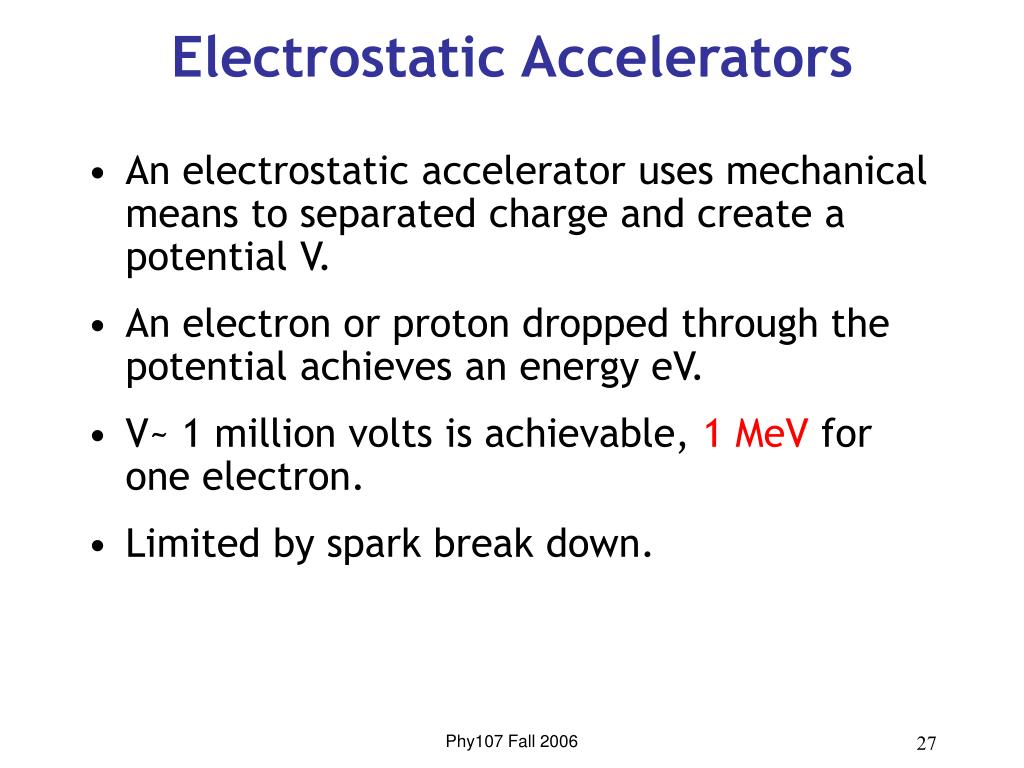 Electrostatic Accelerators

• An electrostatic accelerator uses mechanical means to separated charge and create a potential V.

• An electron or proton dropped through the potential achieves an energy eV.

• V~ 1 million volts is achievable, 1 MeV for one electron.

• Limited by spark break down.

Phy107 Fall 2006

27